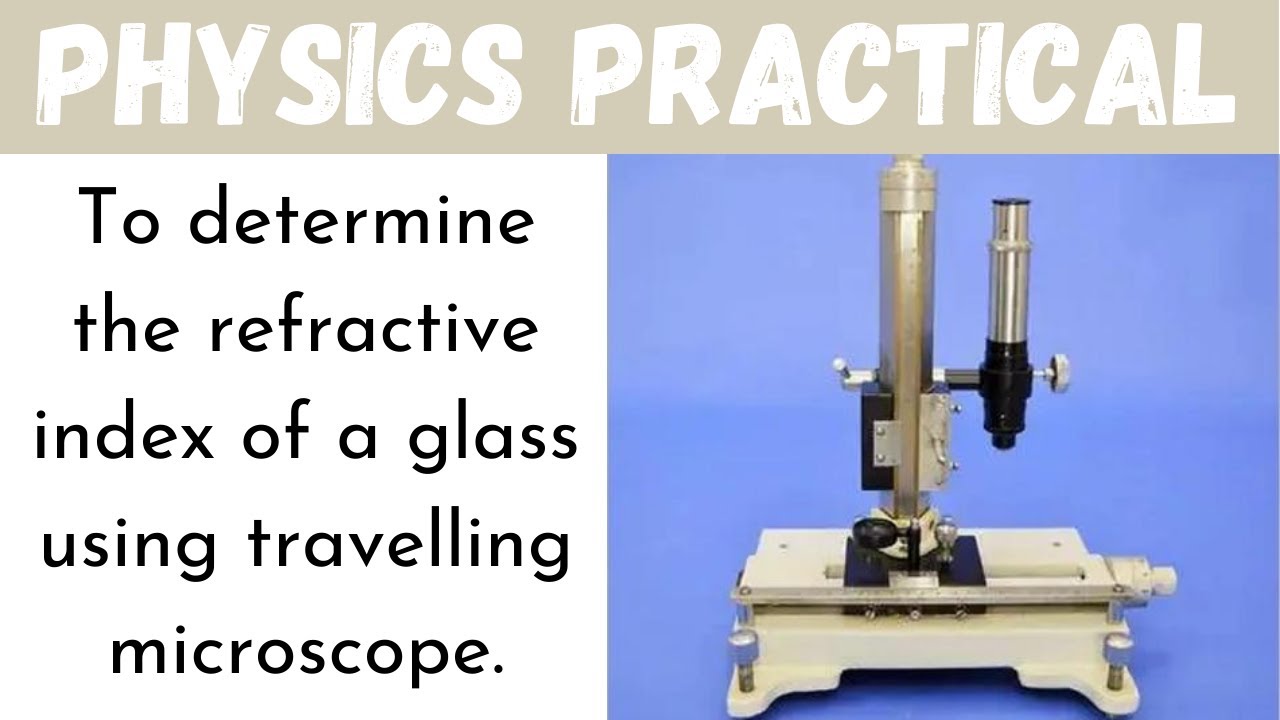 PHYSICS PRACTICAL

To determine the refractive index of a glass using travelling microscope.